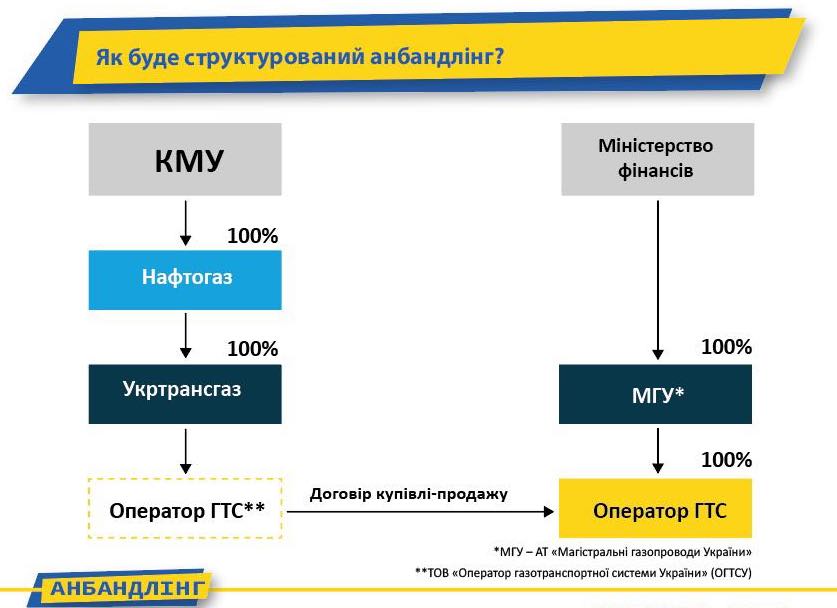 Як буде структурований анбандлінг?

КМУ

100%

Нафтогаз

100%

Укртрансгаз

Оператор ГТС**

Договір купівлі-продажу

Міністерство фінансів

100%

МГУ*

100%

Оператор ГТС

*МГУ – АТ «Магістральні газопроводи України»

**ТОВ «Оператор газотранспортної системи України» (ОГТСУ)

АНБАНДЛІНГ